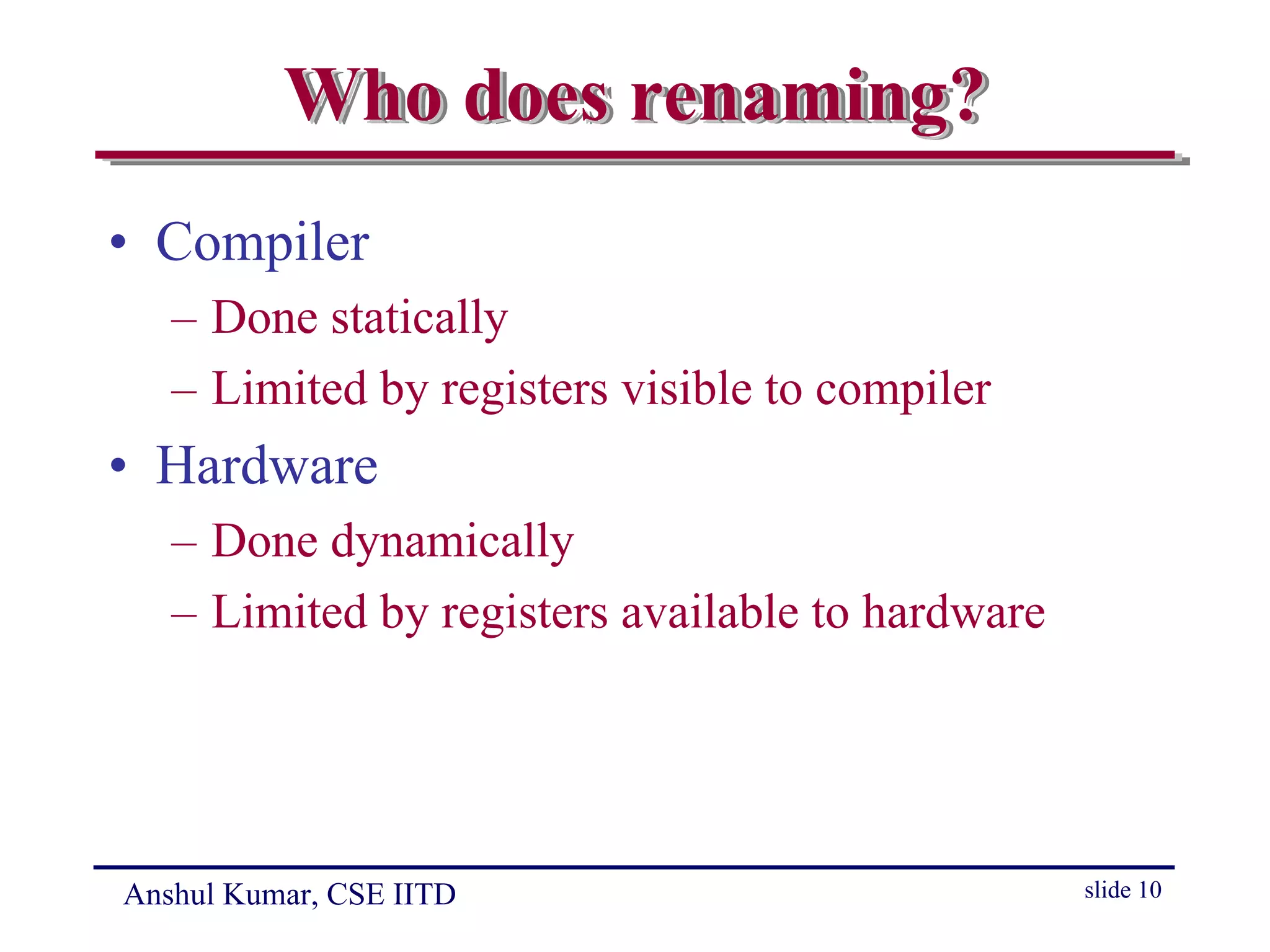 Who does renaming?

• Compiler
– Done statically
– Limited by registers visible to compiler
• Hardware
– Done dynamically
– Limited by registers available to hardware

Anshul Kumar, CSE IITD

slide 10